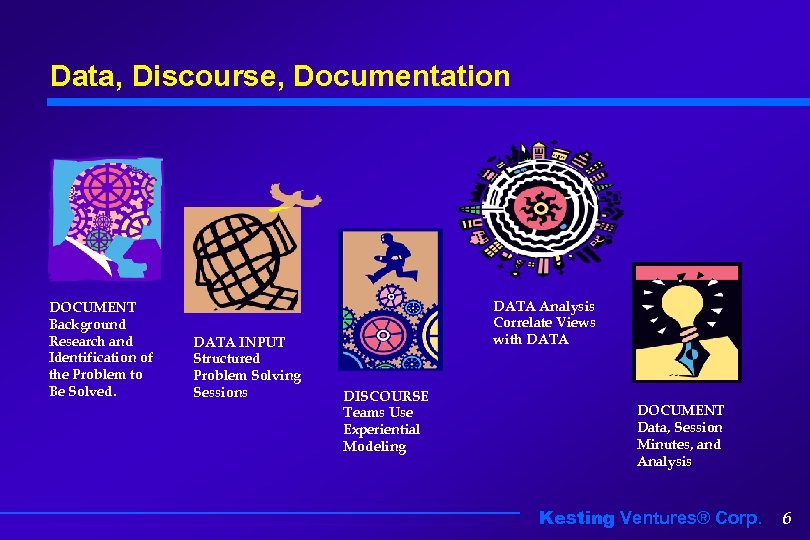 Data, Discourse, Documentation

DOCUMENT
Background Research and Identification of the Problem to Be Solved.

DATA INPUT
Structured Problem Solving Sessions

DISCOURSE
Teams Use Experiential Modeling

DATA Analysis
Correlate Views with DATA

DOCUMENT
Data, Session Minutes, and Analysis

Kesting Ventures® Corp. 6